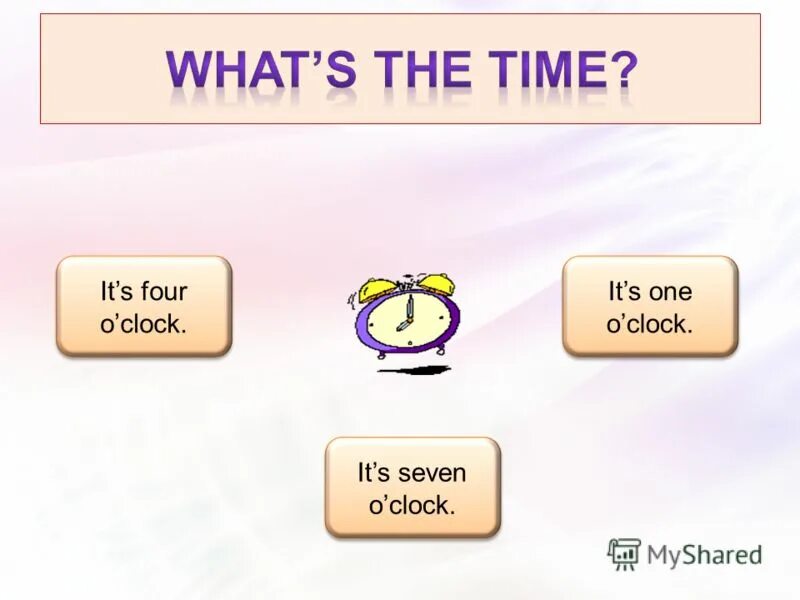 WHAT'S THE TIME?

It's four o'clock.

It's one o'clock.

It's seven o'clock.

MyShared